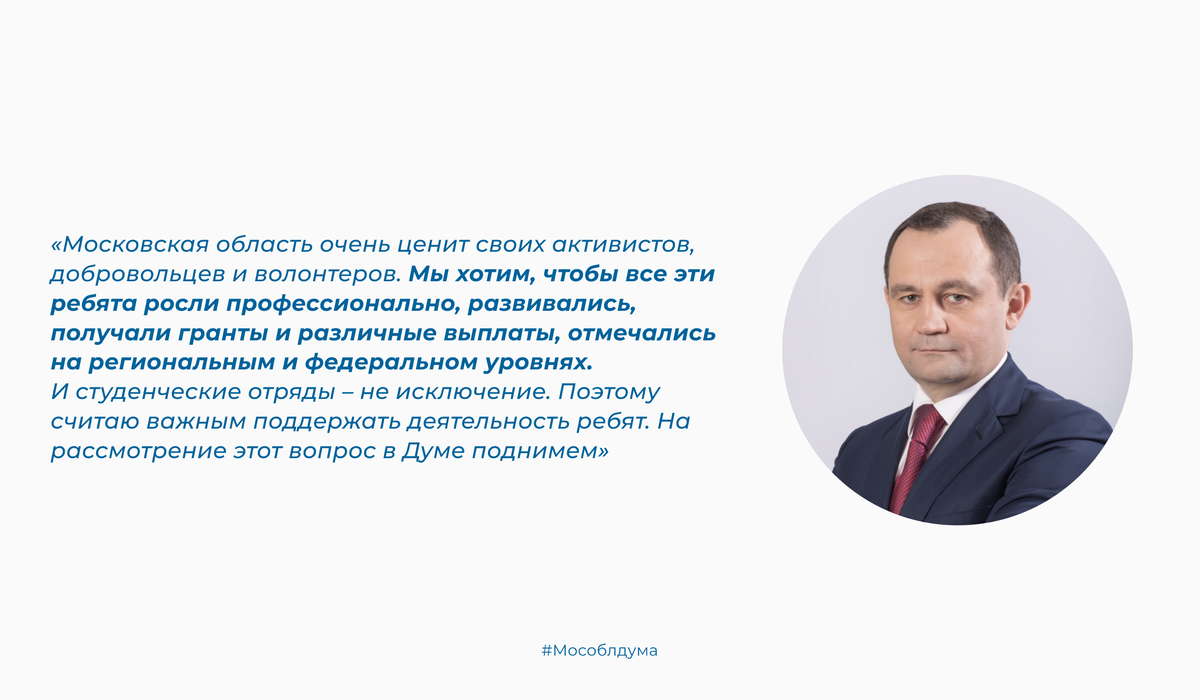 «Московская область очень ценит своих активистов, добровольцев и волонтеров. Мы хотим, чтобы все эти ребята росли профессионально, развивались, получали гранты и различные выплаты, отмечались на региональным и федеральном уровнях. И студенческие отряды – не исключение. Поэтому считаю важным поддержать деятельность ребят. На рассмотрение этот вопрос в Думе поднимем»

#Мособлдума